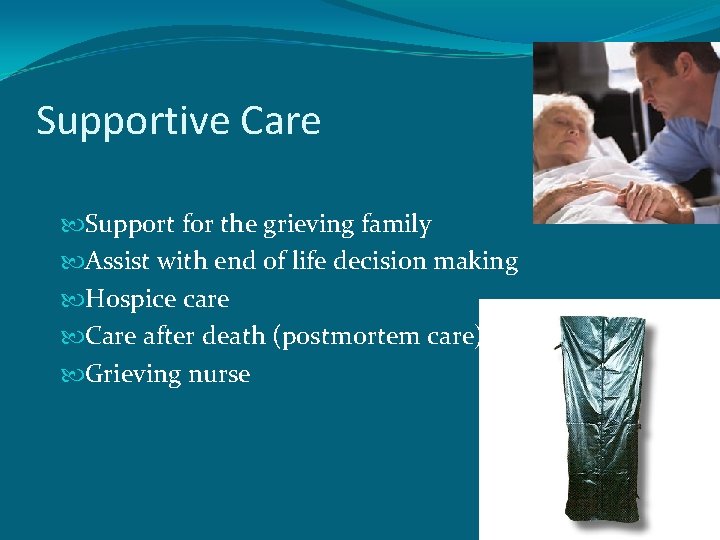 Supportive Care

Support for the grieving family
Assist with end of life decision making
Hospice care
Care after death (postmortem care)
Grieving nurse